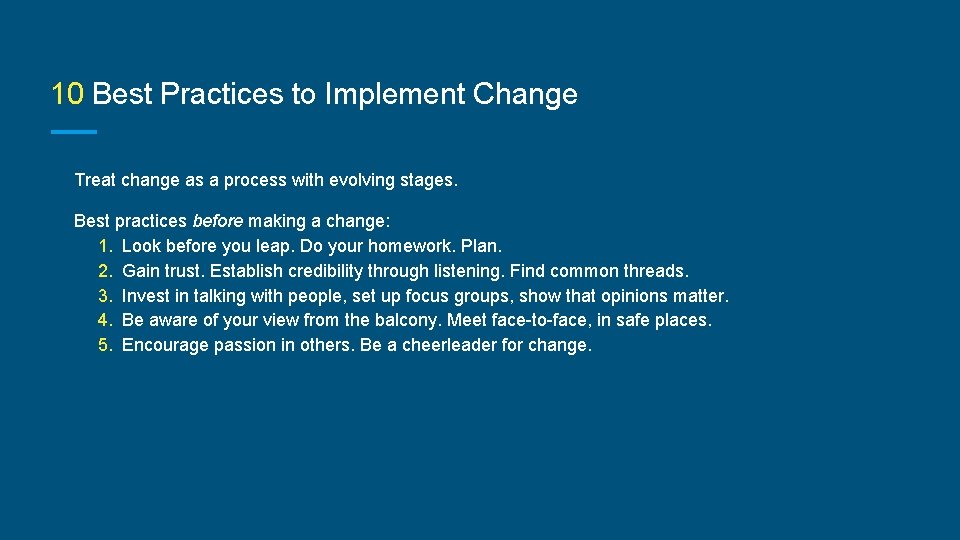 10 Best Practices to Implement Change

Treat change as a process with evolving stages.

Best practices before making a change:
1. Look before you leap. Do your homework. Plan.
2. Gain trust. Establish credibility through listening. Find common threads.
3. Invest in talking with people, set up focus groups, show that opinions matter.
4. Be aware of your view from the balcony. Meet face-to-face, in safe places.
5. Encourage passion in others. Be a cheerleader for change.